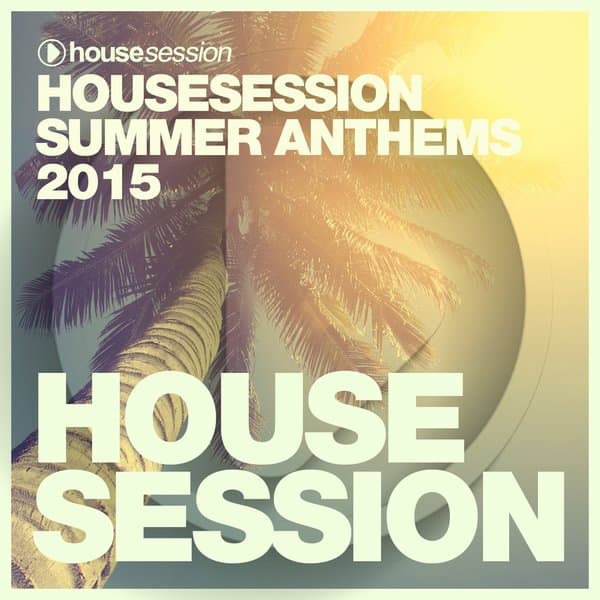 housesession
HOUSESESSION
SUMMER ANTHEMS
2015

HOUSE
SESSION